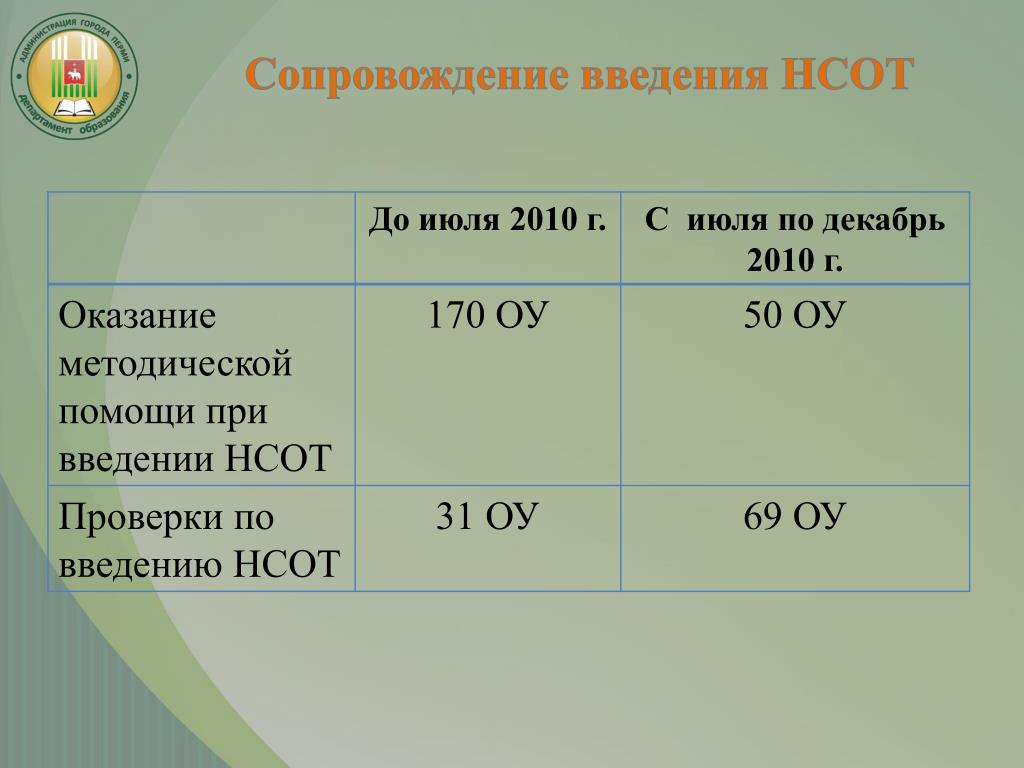 АДМИНИСТРАЦИЯ ГОРОДА ПЕРМИ
Департамент образования

Сопровождение введения НСОТ

| | До июля 2010 г. | С июля по декабрь 2010 г. |
|---|---|---|
| Оказание методической помощи при введении НСОТ | 170 ОУ | 50 ОУ |
| Проверки по введению НСОТ | 31 ОУ | 69 ОУ |